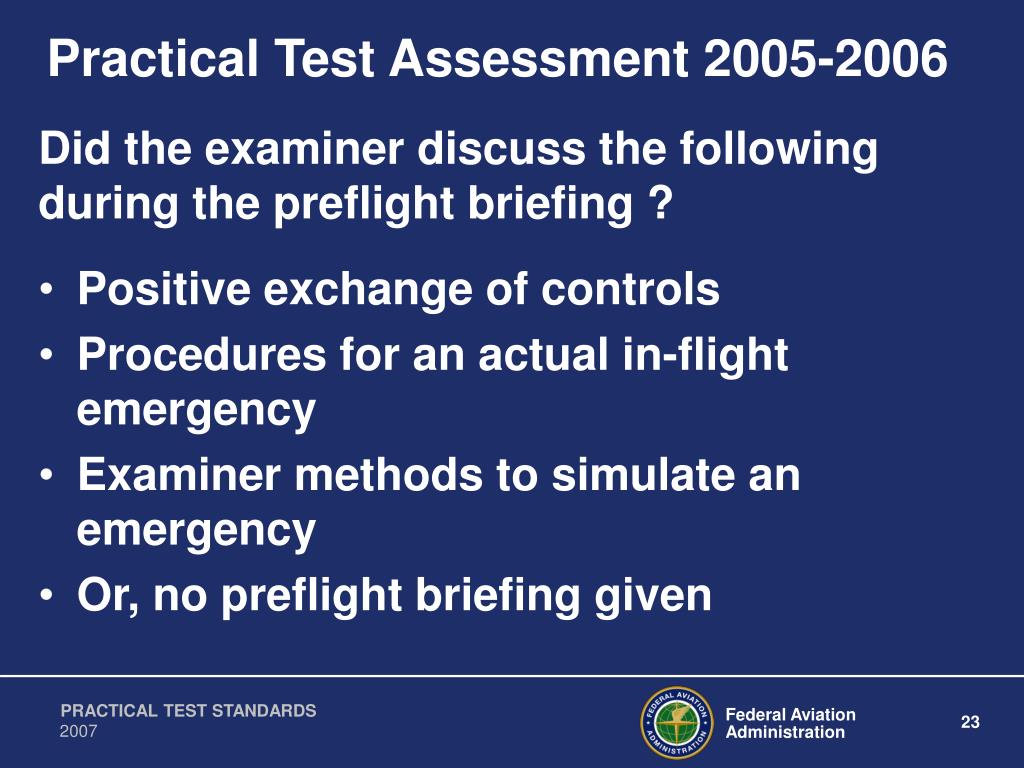 Practical Test Assessment 2005-2006

Did the examiner discuss the following during the preflight briefing ?

• Positive exchange of controls
• Procedures for an actual in-flight emergency
• Examiner methods to simulate an emergency
• Or, no preflight briefing given

PRACTICAL TEST STANDARDS
2007

FEDERAL AVIATION ADMINISTRATION

Federal Aviation Administration

23